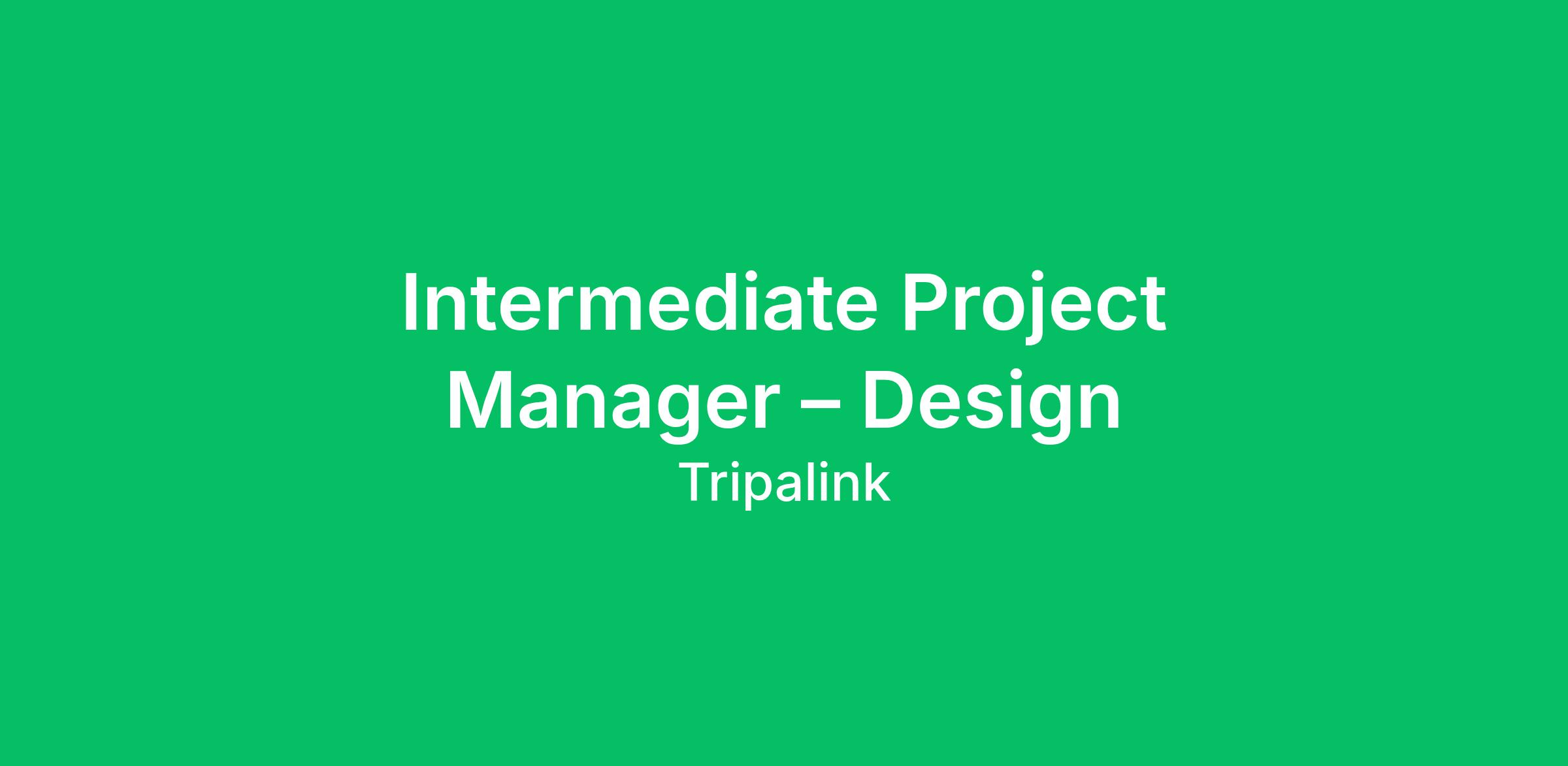 Intermediate Project Manager – Design

Tripalink